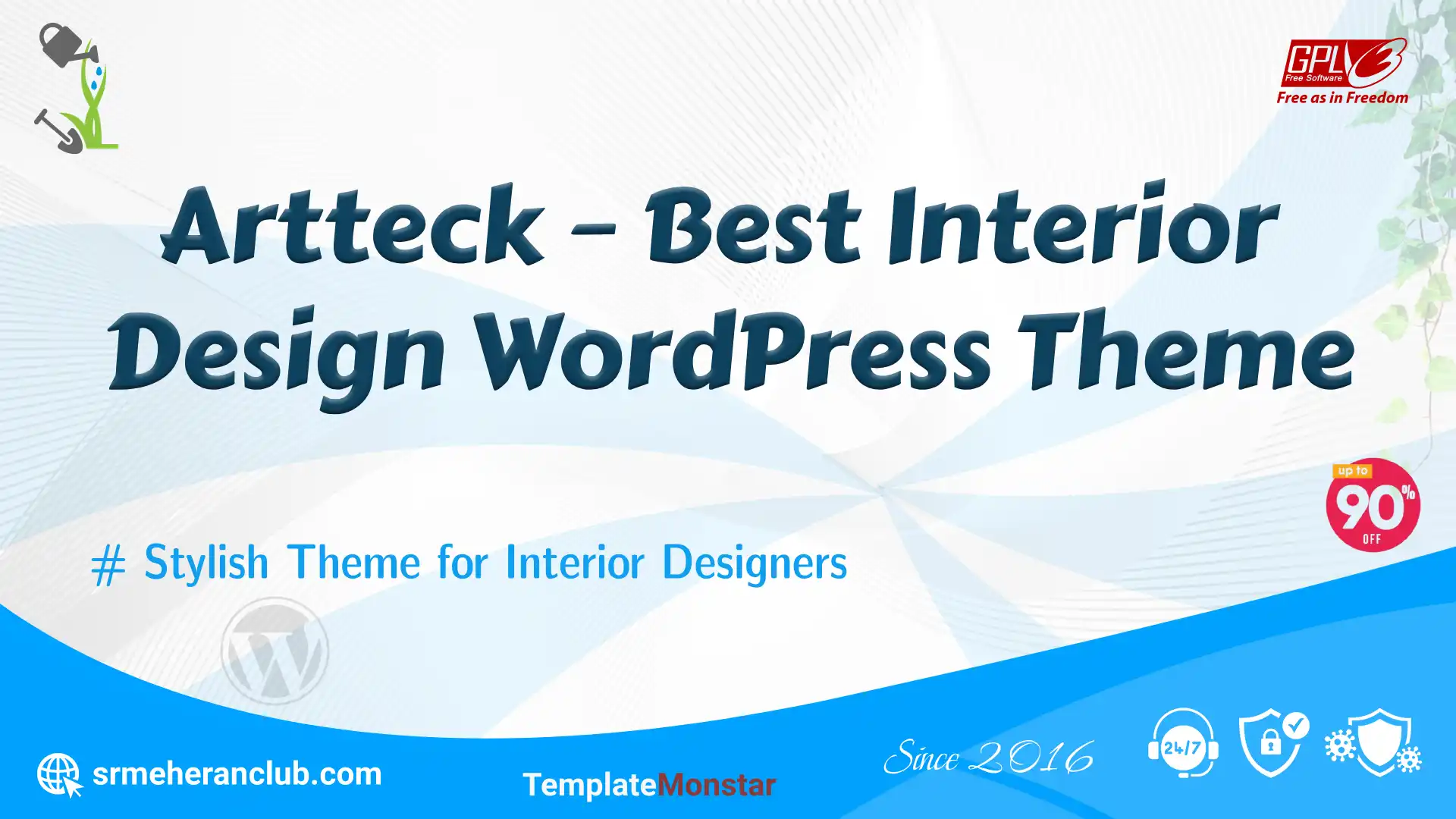 GPL 3
Free Software
Free as in Freedom

Artteck – Best Interior Design WordPress Theme

up to
90%
OFF

# Stylish Theme for Interior Designers

srmeheranclub.com

TemplateMonstar

Since 2016

24/7